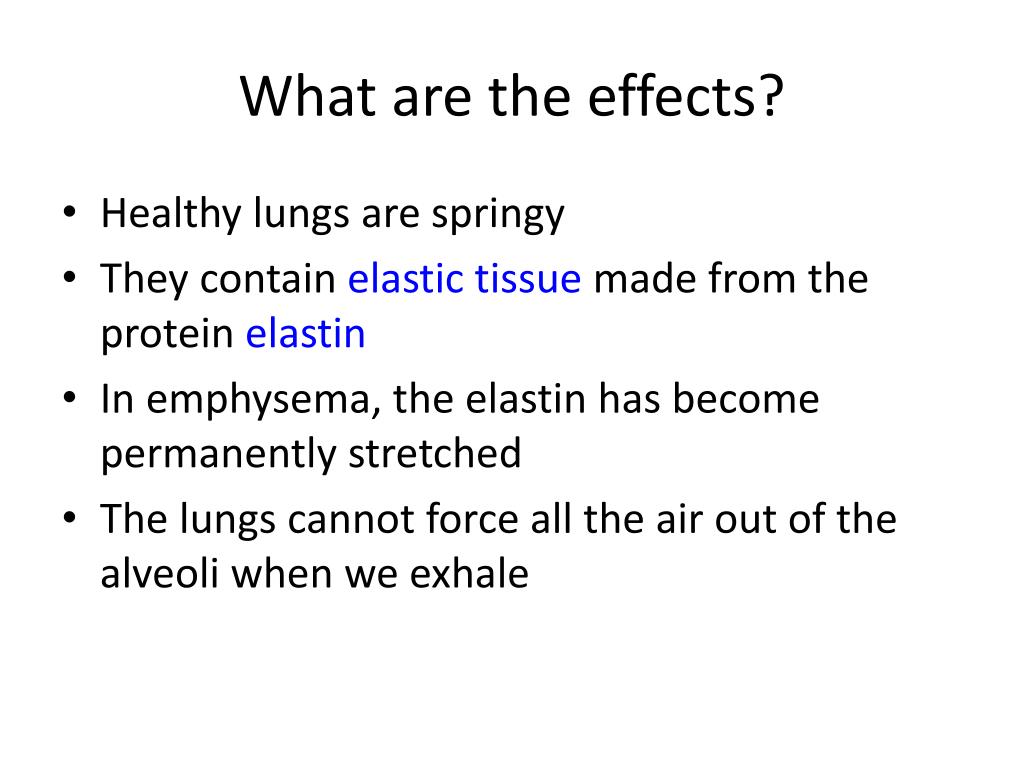 What are the effects?

• Healthy lungs are springy
• They contain elastic tissue made from the protein elastin
• In emphysema, the elastin has become permanently stretched
• The lungs cannot force all the air out of the alveoli when we exhale